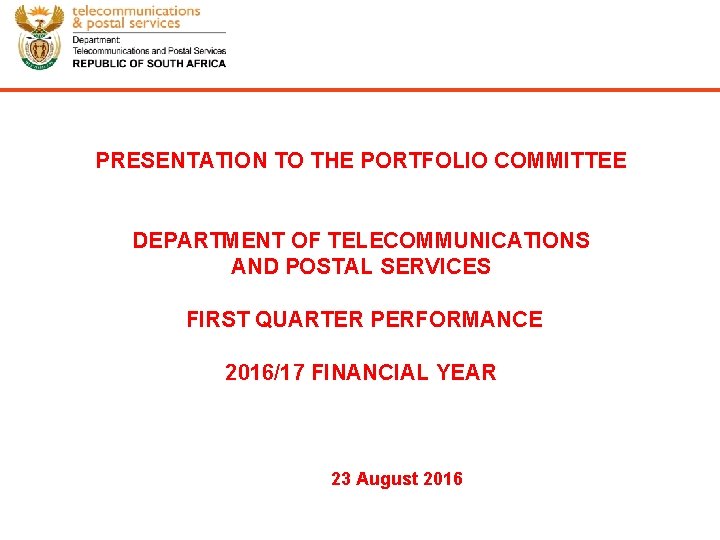 telecommunications
& postal services

Department:
Telecommunications and Postal Services
REPUBLIC OF SOUTH AFRICA

PRESENTATION TO THE PORTFOLIO COMMITTEE

DEPARTMENT OF TELECOMMUNICATIONS AND POSTAL SERVICES

FIRST QUARTER PERFORMANCE

2016/17 FINANCIAL YEAR

23 August 2016